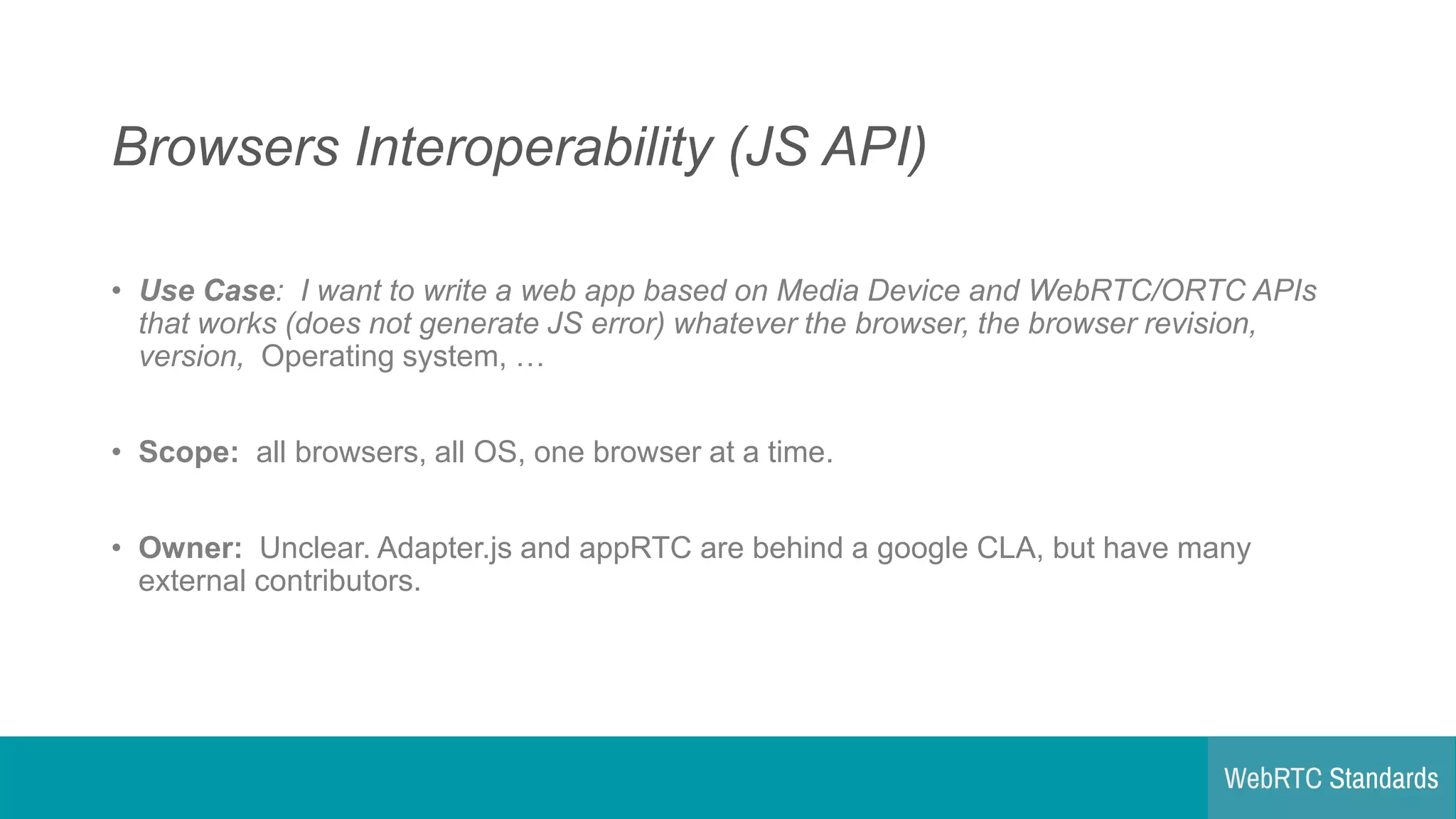 Browsers Interoperability (JS API)

• Use Case: I want to write a web app based on Media Device and WebRTC/ORTC APIs that works (does not generate JS error) whatever the browser, the browser revision, version, Operating system, …

• Scope: all browsers, all OS, one browser at a time.

• Owner: Unclear. Adapter.js and appRTC are behind a google CLA, but have many external contributors.

WebRTC Standards